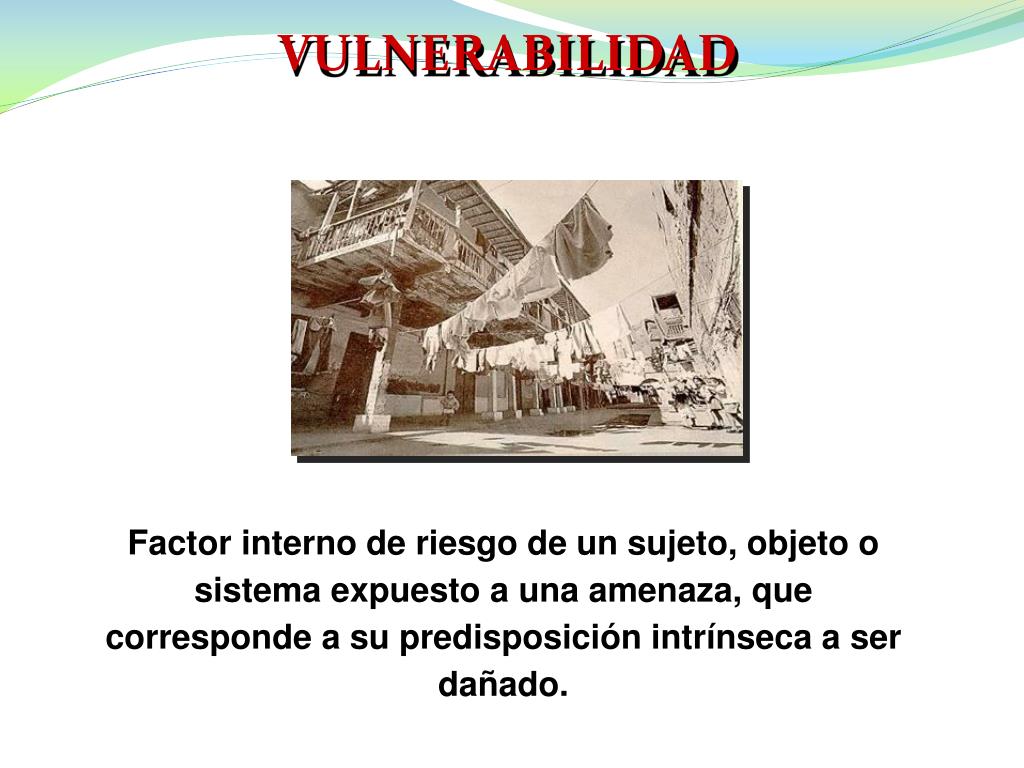 VULNERABILIDAD

Factor interno de riesgo de un sujeto, objeto o sistema expuesto a una amenaza, que corresponde a su predisposición intrínseca a ser dañado.